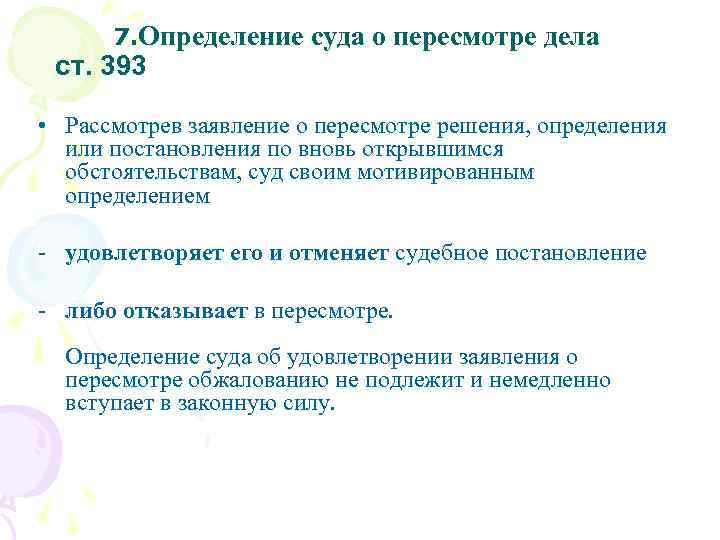 7.Определение суда о пересмотре дела ст. 393

• Рассмотрев заявление о пересмотре решения, определения или постановления по вновь открывшимся обстоятельствам, суд своим мотивированным определением

- удовлетворяет его и отменяет судебное постановление

- либо отказывает в пересмотре.

Определение суда об удовлетворении заявления о пересмотре обжалованию не подлежит и немедленно вступает в законную силу.